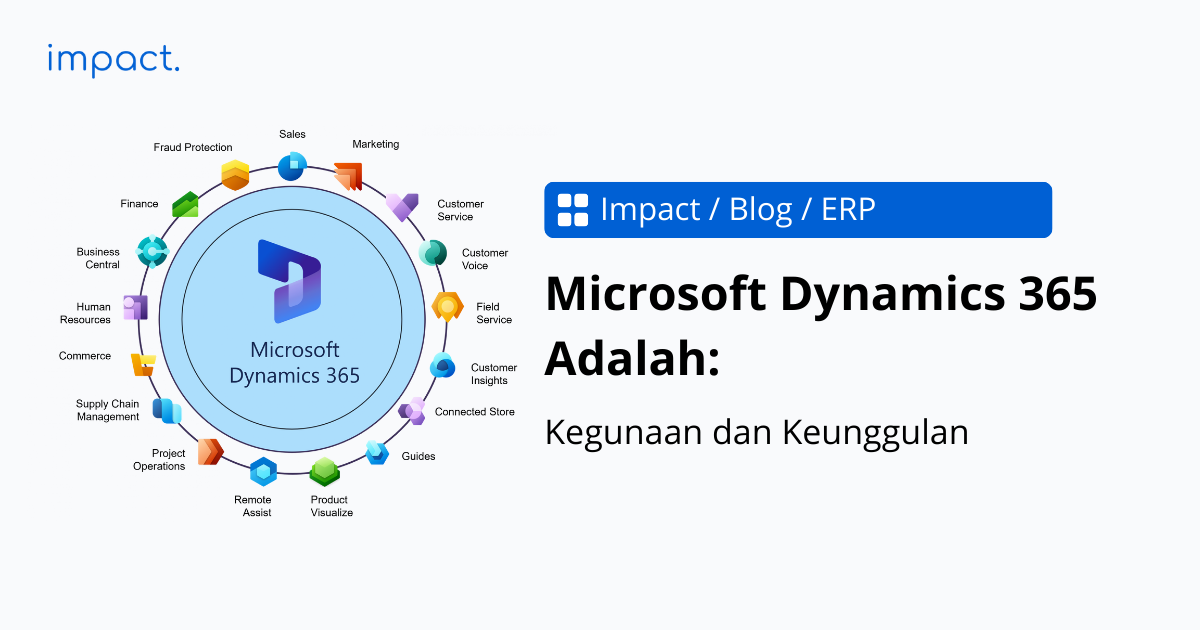 impact.

Sales
Marketing
Customer Service
Customer Voice
Field Service
Customer Insights
Connected Store
Guides
Product Visualize
Remote Assist
Project Operations
Supply Chain Management
Commerce
Human Resources
Business Central
Finance
Fraud Protection

Microsoft Dynamics 365

Impact / Blog / ERP

Microsoft Dynamics 365 Adalah:

Kegunaan dan Keunggulan